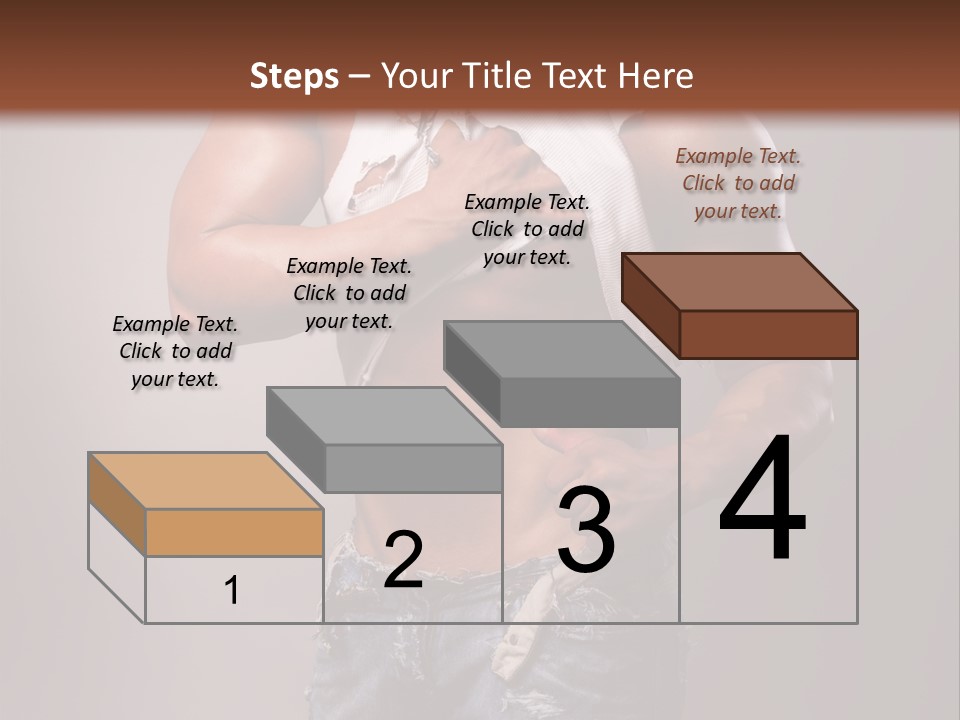 Steps – Your Title Text Here

Example Text. Click to add your text.

Example Text. Click to add your text.

Example Text. Click to add your text.

Example Text. Click to add your text.

1

2

3

4